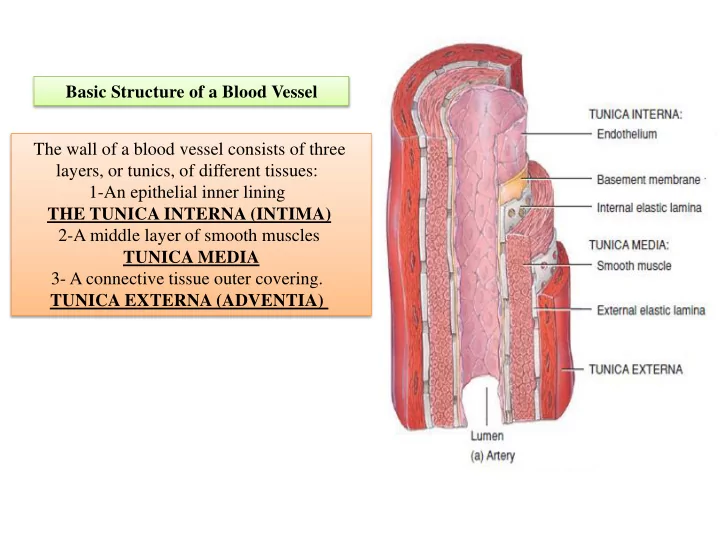 Basic Structure of a Blood Vessel

The wall of a blood vessel consists of three layers, or tunics, of different tissues:
1-An epithelial inner lining
THE TUNICA INTERNA (INTIMA)
2-A middle layer of smooth muscles
TUNICA MEDIA
3- A connective tissue outer covering.
TUNICA EXTERNA (ADVENTIA)

TUNICA INTERNA:
Endothelium
Basement membrane
Internal elastic lamina
TUNICA MEDIA:
Smooth muscle
External elastic lamina
TUNICA EXTERNA
Lumen
(a) Artery